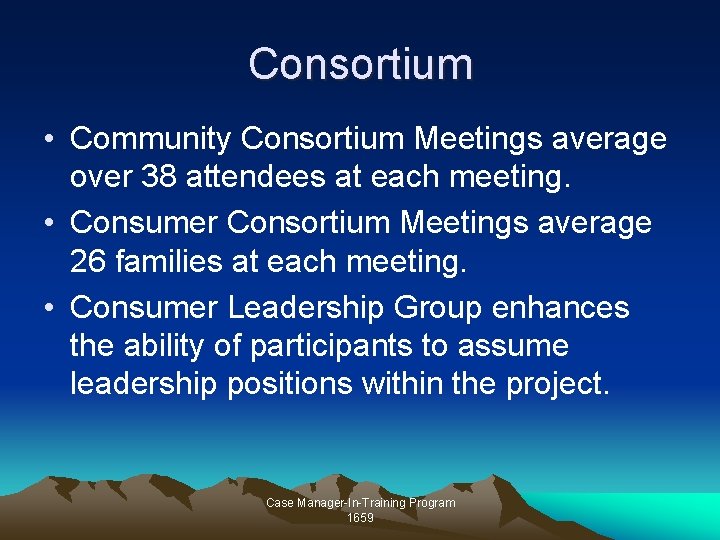 Consortium

• Community Consortium Meetings average over 38 attendees at each meeting.
• Consumer Consortium Meetings average 26 families at each meeting.
• Consumer Leadership Group enhances the ability of participants to assume leadership positions within the project.

Case Manager-In-Training Program
1659